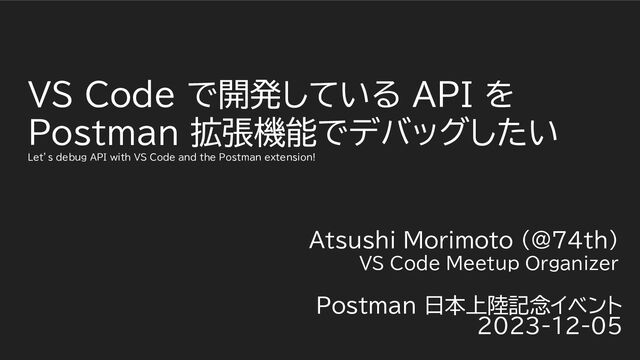 VS Code で開発している API を Postman 拡張機能でデバッグしたい

Let's debug API with VS Code and the Postman extension!

Atsushi Morimoto (@74th)
VS Code Meetup Organizer

Postman 日本上陸記念イベント
2023-12-05